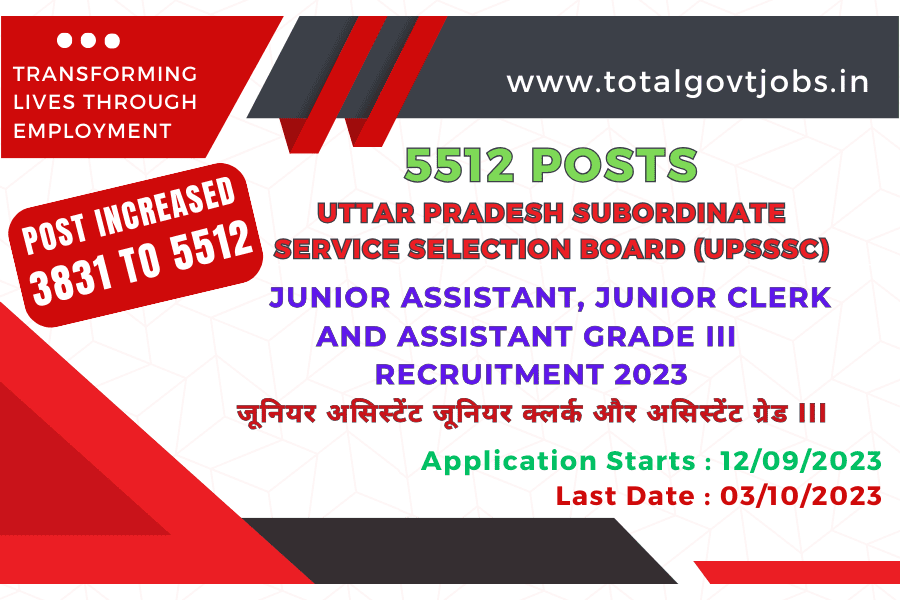 TRANSFORMING LIVES THROUGH EMPLOYMENT

www.totalgovtjobs.in

POST INCREASED 3831 TO 5512

5512 POSTS

UTTAR PRADESH SUBORDINATE SERVICE SELECTION BOARD (UPSSSC)

JUNIOR ASSISTANT, JUNIOR CLERK AND ASSISTANT GRADE III RECRUITMENT 2023

जूनियर असिस्टेंट जूनियर क्लर्क और असिस्टेंट ग्रेड III

Application Starts : 12/09/2023
Last Date : 03/10/2023